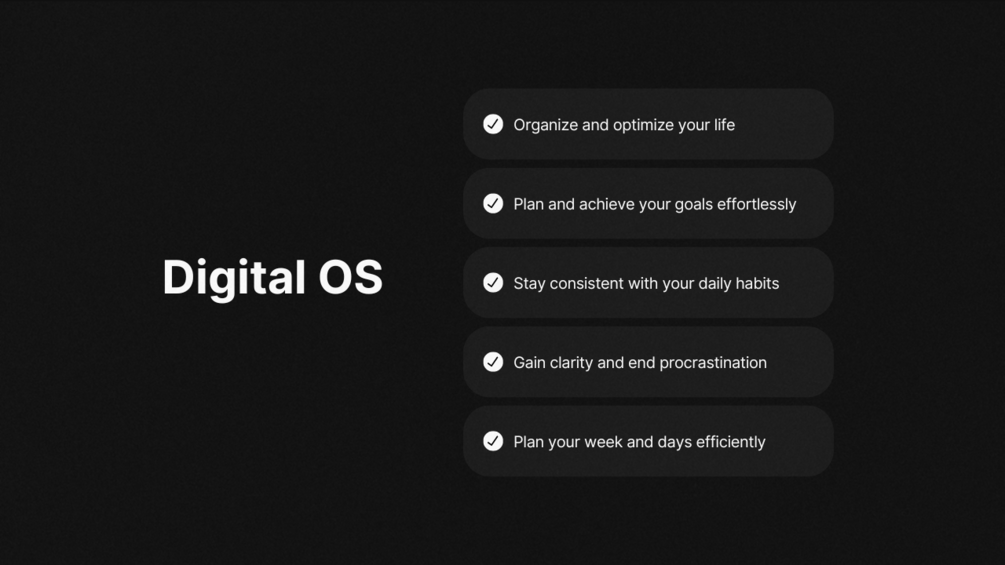 Digital OS

Organize and optimize your life

Plan and achieve your goals effortlessly

Stay consistent with your daily habits

Gain clarity and end procrastination

Plan your week and days efficiently